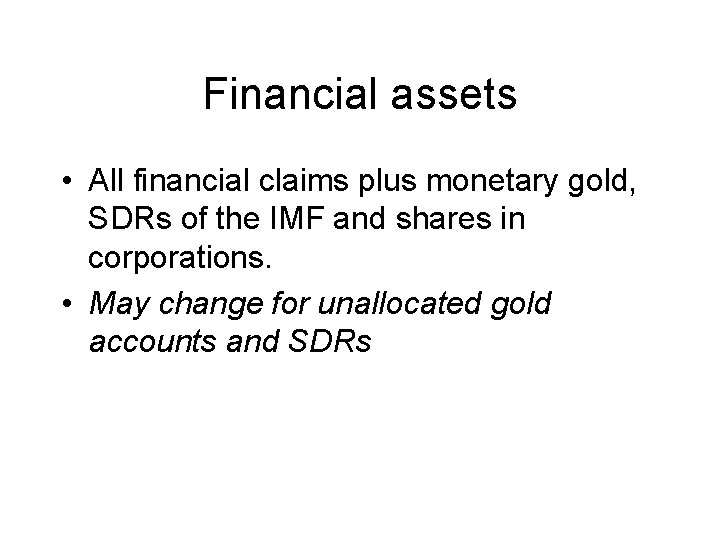 Financial assets

• All financial claims plus monetary gold, SDRs of the IMF and shares in corporations.

• May change for unallocated gold accounts and SDRs